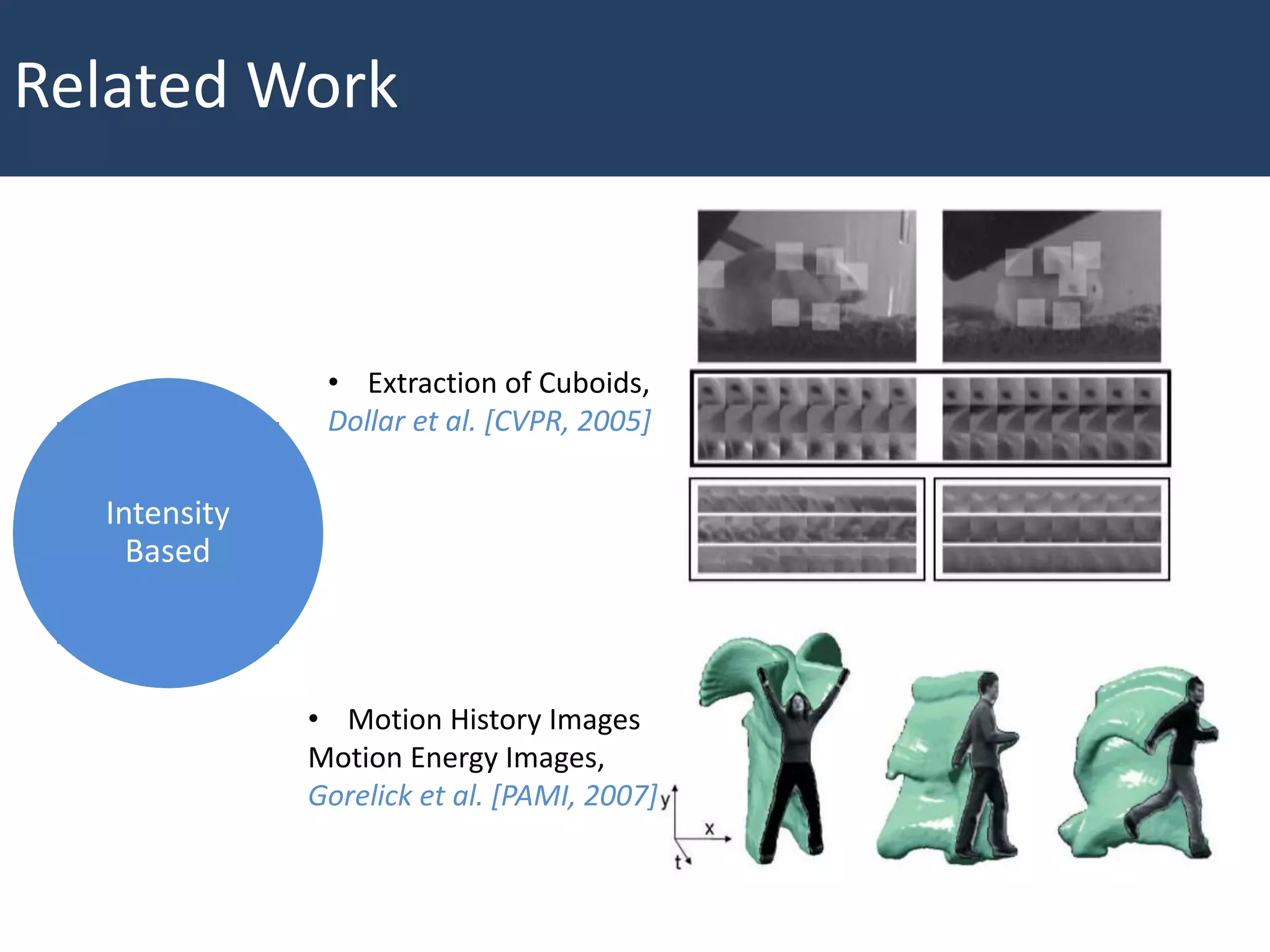 Related Work

Intensity Based

• Extraction of Cuboids, Dollar et al. [CVPR, 2005]

• Motion History Images Motion Energy Images, Gorelick et al. [PAMI, 2007]

y

x

t